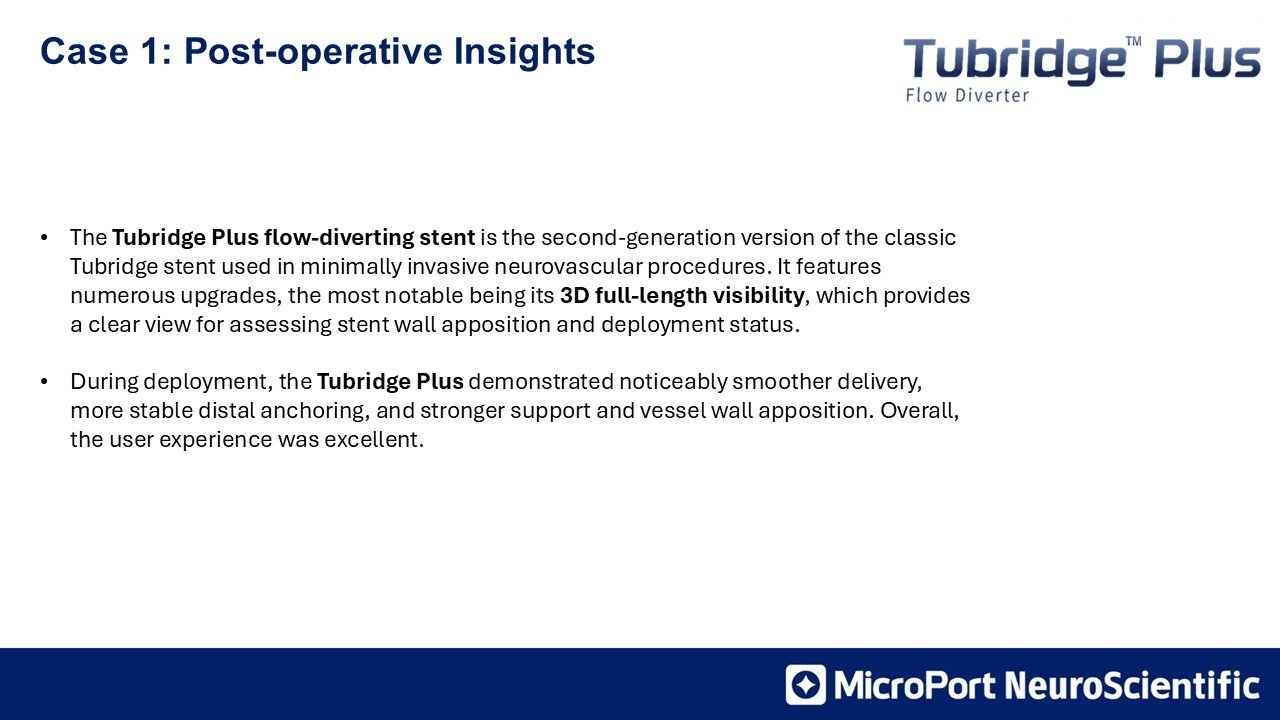 Case 1: Post-operative Insights

Tubridge™ Plus
Flow Diverter

• The Tubridge Plus flow-diverting stent is the second-generation version of the classic Tubridge stent used in minimally invasive neurovascular procedures. It features numerous upgrades, the most notable being its 3D full-length visibility, which provides a clear view for assessing stent wall apposition and deployment status.

• During deployment, the Tubridge Plus demonstrated noticeably smoother delivery, more stable distal anchoring, and stronger support and vessel wall apposition. Overall, the user experience was excellent.

MicroPort NeuroScientific